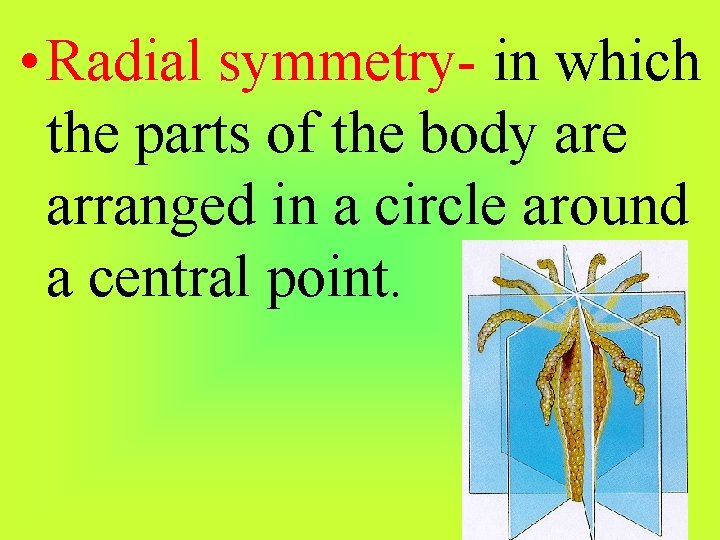 • Radial symmetry- in which the parts of the body are arranged in a circle around a central point.